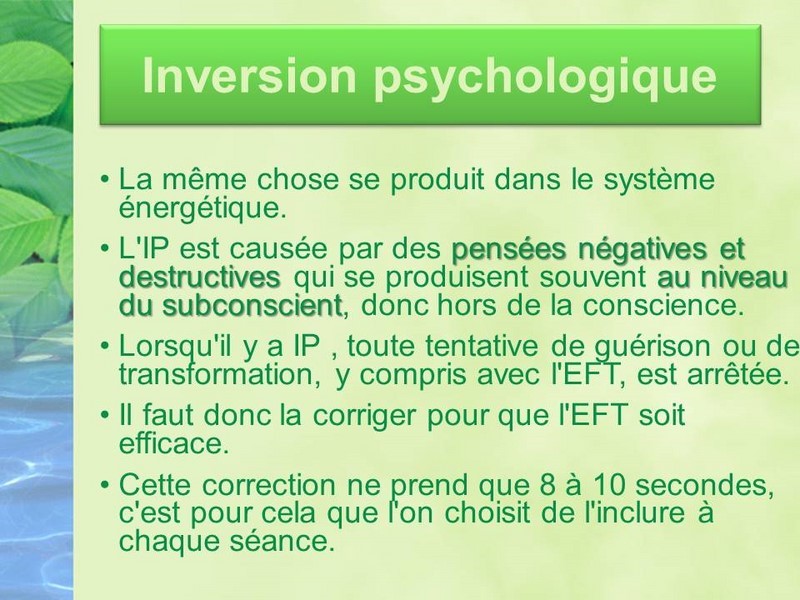 Inversion psychologique

• La même chose se produit dans le système énergétique.

• L'IP est causée par des pensées négatives et destructives qui se produisent souvent au niveau du subconscient, donc hors de la conscience.

• Lorsqu'il y a IP , toute tentative de guérison ou de transformation, y compris avec l'EFT, est arrêtée.

• Il faut donc la corriger pour que l'EFT soit efficace.

• Cette correction ne prend que 8 à 10 secondes, c'est pour cela que l'on choisit de l'inclure à chaque séance.